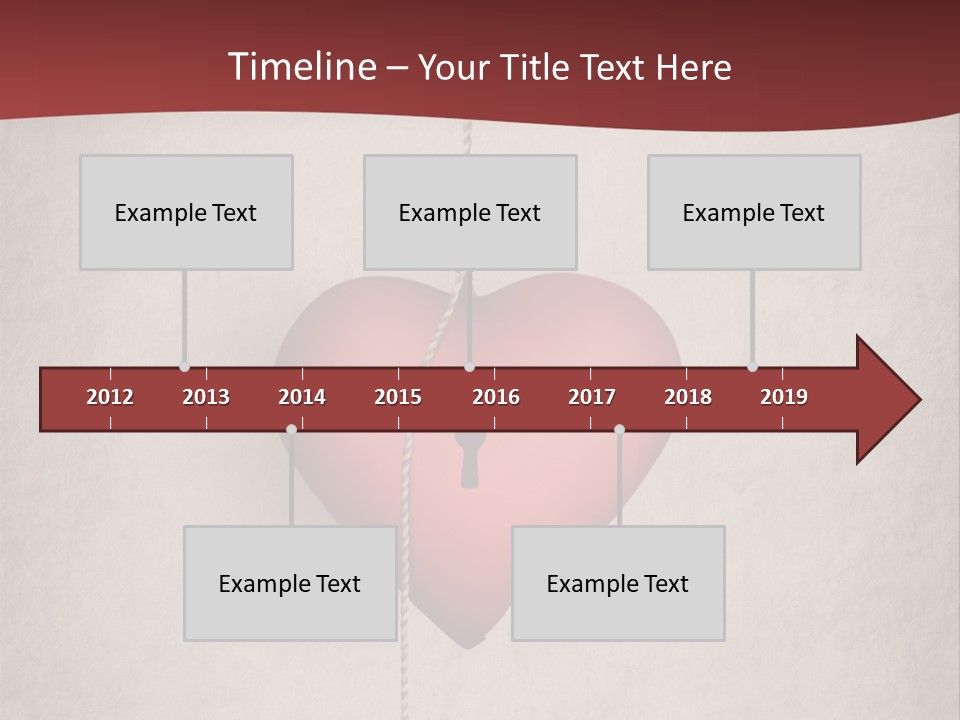 Timeline – Your Title Text Here

Example Text

Example Text

Example Text

2012 2013 2014 2015 2016 2017 2018 2019

Example Text

Example Text